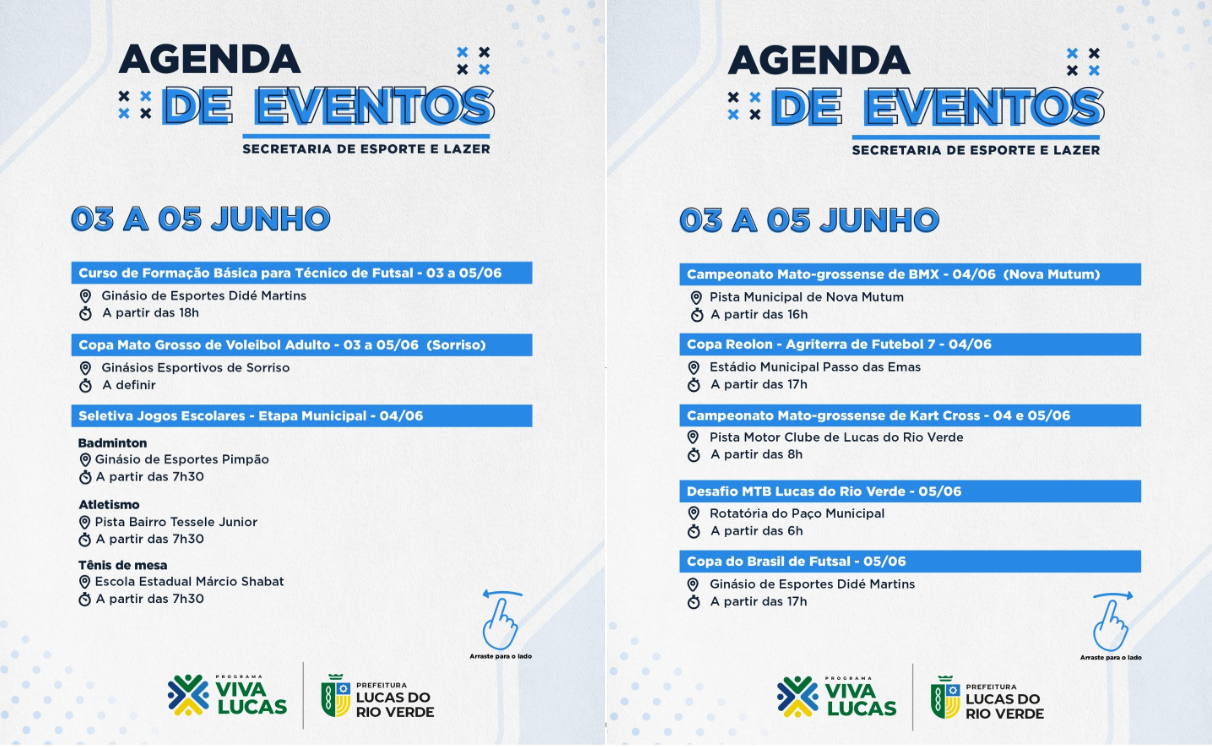 AGENDA
DE EVENTOS
SECRETARIA DE ESPORTE E LAZER

03 A 05 JUNHO

Curso de Formação Básica para Técnico de Futsal - 03 a 05/06
Ginásio de Esportes Didé Martins
A partir das 18h

Copa Mato Grosso de Voleibol Adulto - 03 a 05/06 (Sorriso)
Ginásios Esportivos de Sorriso
A definir

Seletiva Jogos Escolares - Etapa Municipal - 04/06

Badminton
Ginásio de Esportes Pimpão
A partir das 7h30

Atletismo
Pista Bairro Tessele Junior
A partir das 7h30

Tênis de mesa
Escola Estadual Márcio Shabat
A partir das 7h30

Arraste para o lado

PROGRAMA VIVA LUCAS
PREFEITURA LUCAS DO RIO VERDE

AGENDA
DE EVENTOS
SECRETARIA DE ESPORTE E LAZER

03 A 05 JUNHO

Campeonato Mato-grossense de BMX - 04/06 (Nova Mutum)
Pista Municipal de Nova Mutum
A partir das 16h

Copa Reolon - Agriterra de Futebol 7 - 04/06
Estádio Municipal Passo das Emas
A partir das 17h

Campeonato Mato-grossense de Kart Cross - 04 e 05/06
Pista Motor Clube de Lucas do Rio Verde
A partir das 8h

Desafio MTB Lucas do Rio Verde - 05/06
Rotatória do Paço Municipal
A partir das 6h

Copa do Brasil de Futsal - 05/06
Ginásio de Esportes Didé Martins
A partir das 17h

Arraste para o lado

PROGRAMA VIVA LUCAS
PREFEITURA LUCAS DO RIO VERDE